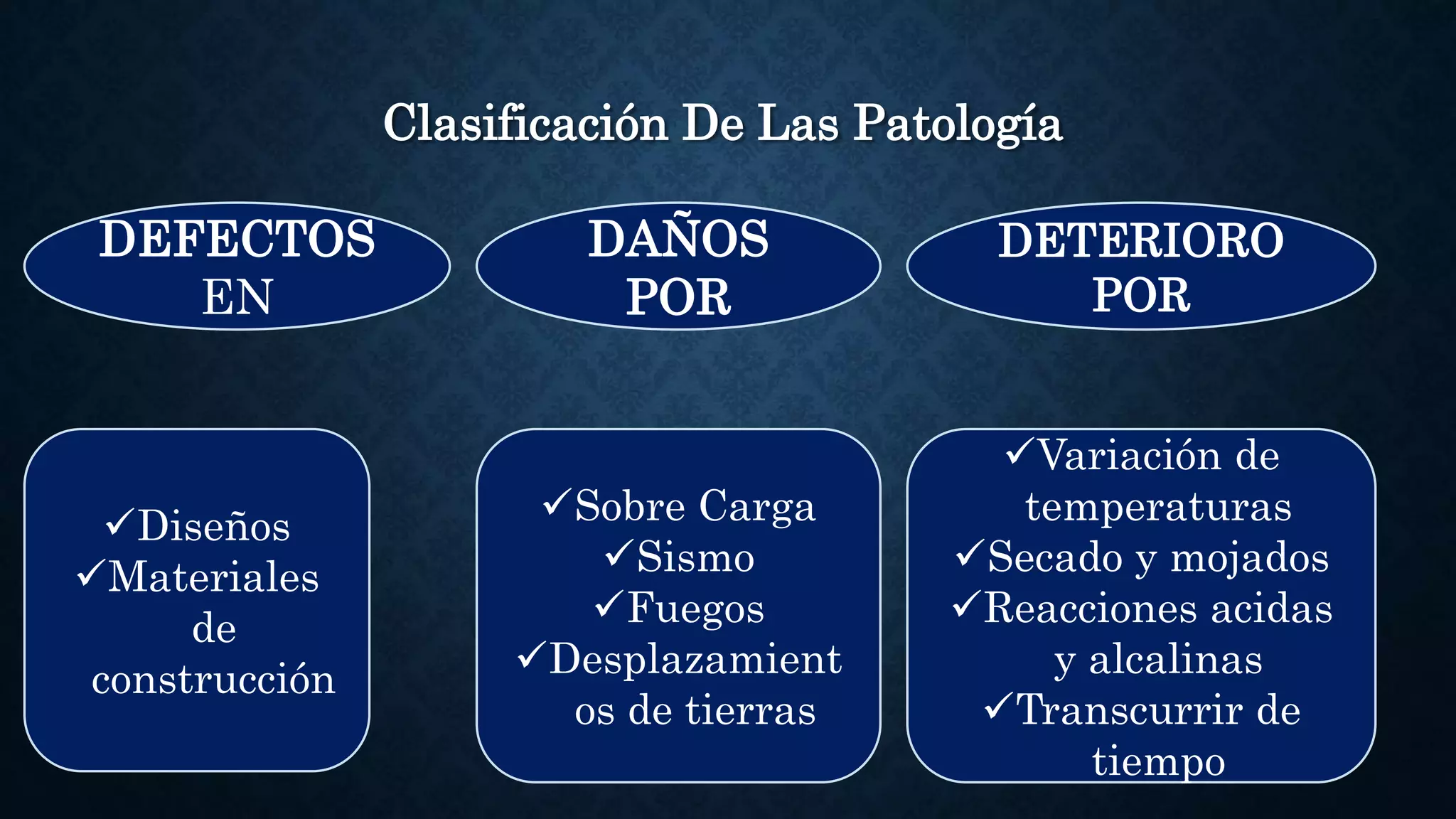 Clasificación De Las Patología

DEFECTOS EN

DAÑOS POR

DETERIORO POR

✓Diseños
✓Materiales de construcción

✓Sobre Carga
✓Sismo
✓Fuegos
✓Desplazamientos de tierras

✓Variación de temperaturas
✓Secado y mojados
✓Reacciones acidas y alcalinas
✓Transcurrir de tiempo